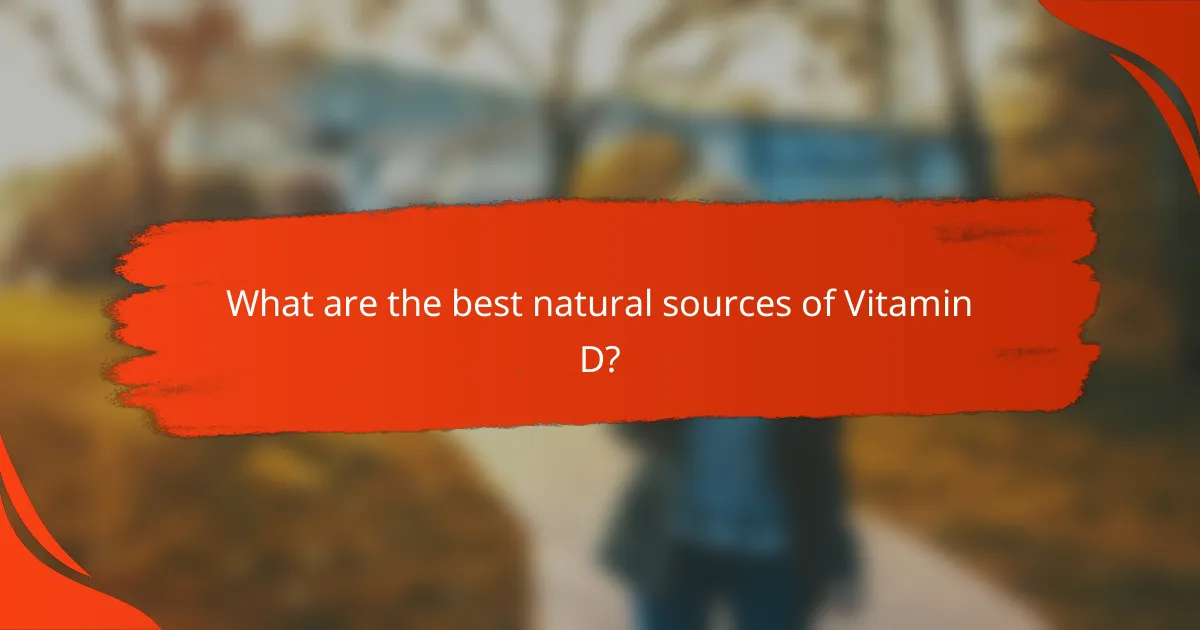 What are the best natural sources of Vitamin D?